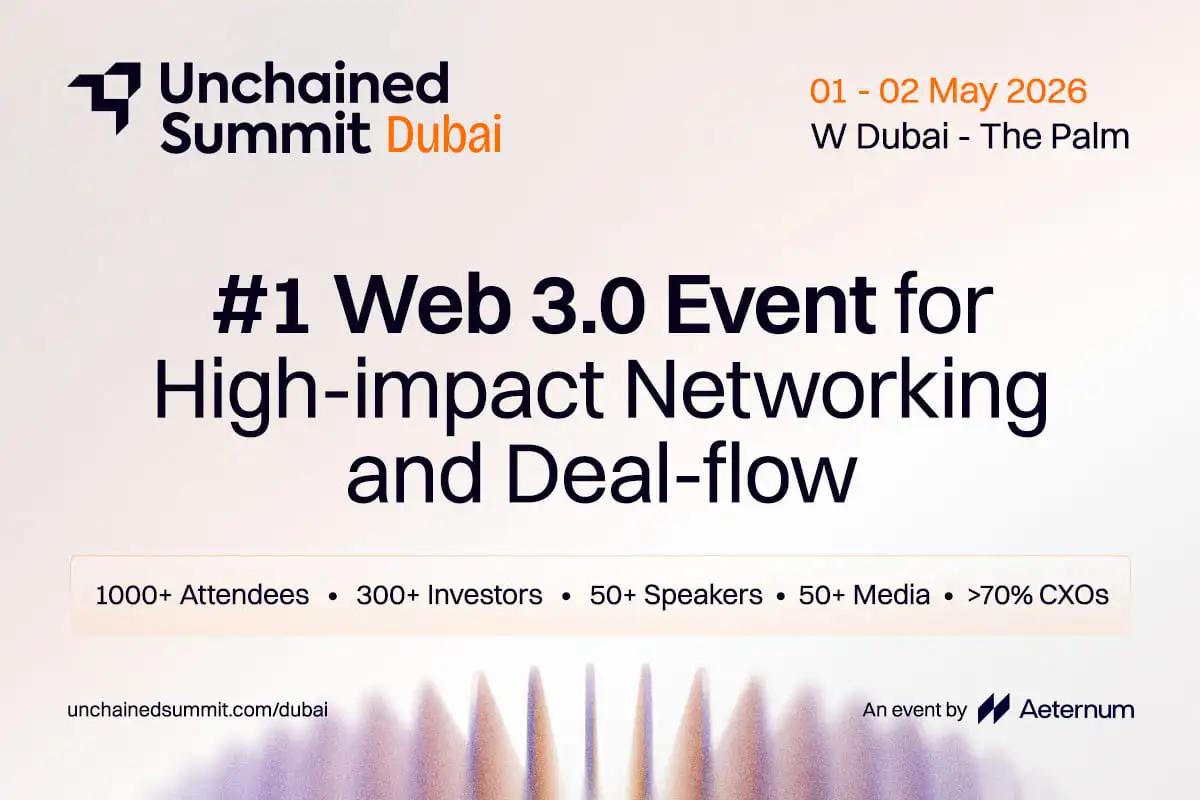 Unchained Summit Dubai

01 - 02 May 2026
W Dubai - The Palm

#1 Web 3.0 Event for High-impact Networking and Deal-flow

1000+ Attendees • 300+ Investors • 50+ Speakers • 50+ Media • >70% CXOs

unchainedsummit.com/dubai

An event by Aeternum